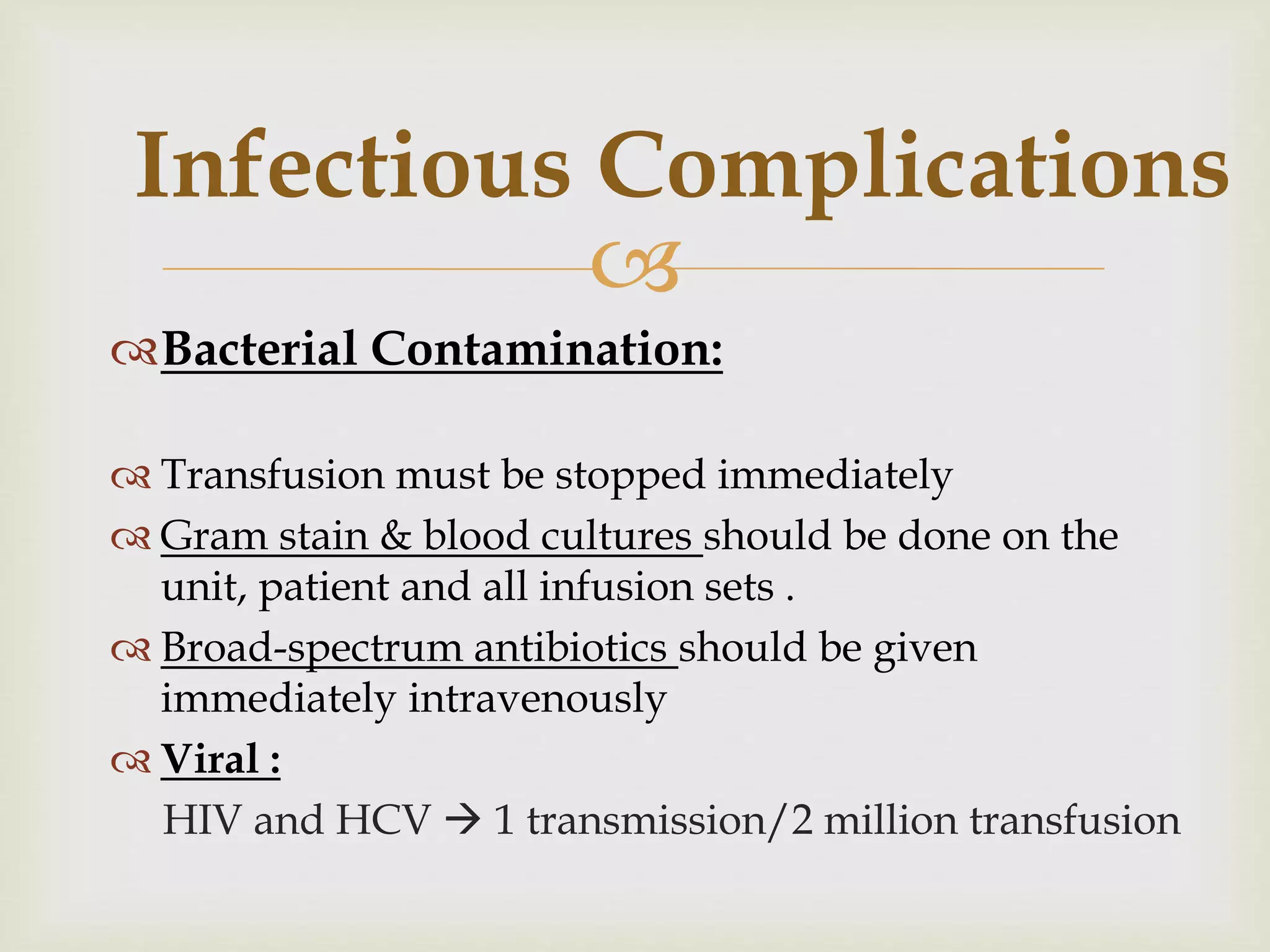 Infectious Complications

Bacterial Contamination:

Transfusion must be stopped immediately

Gram stain & blood cultures should be done on the unit, patient and all infusion sets .

Broad-spectrum antibiotics should be given immediately intravenously

Viral :

HIV and HCV → 1 transmission/2 million transfusion